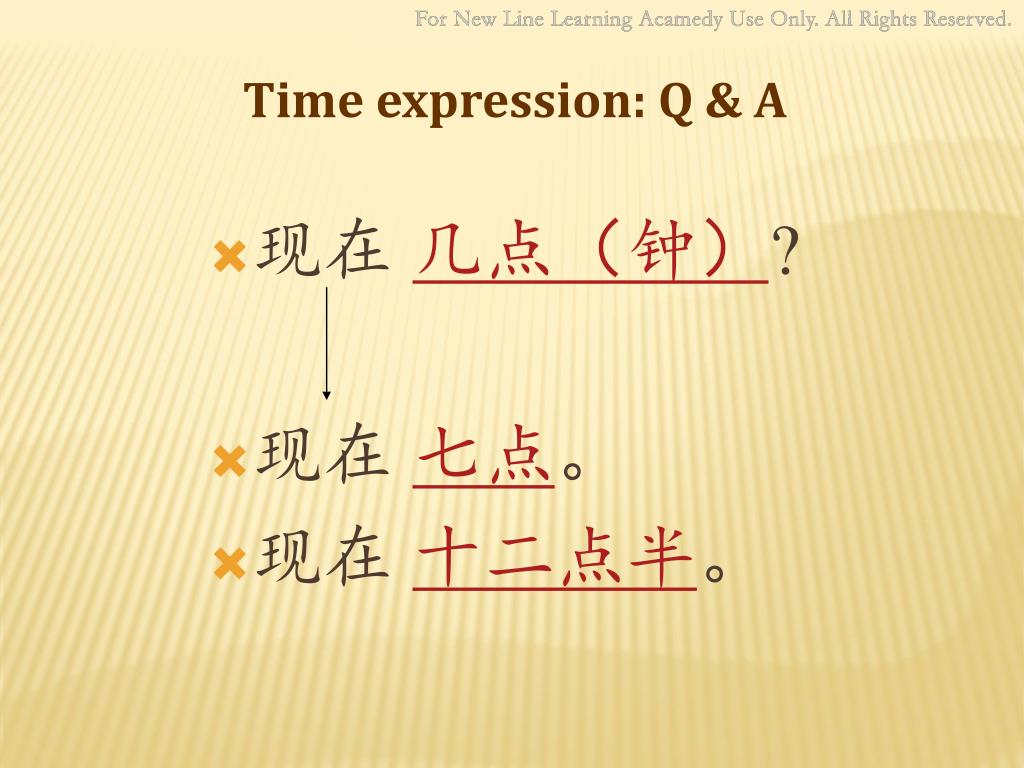 For New Line Learning Acamedy Use Only. All Rights Reserved.

Time expression: Q & A

现在 几点（钟）？

现在 七点。

现在 十二点半。